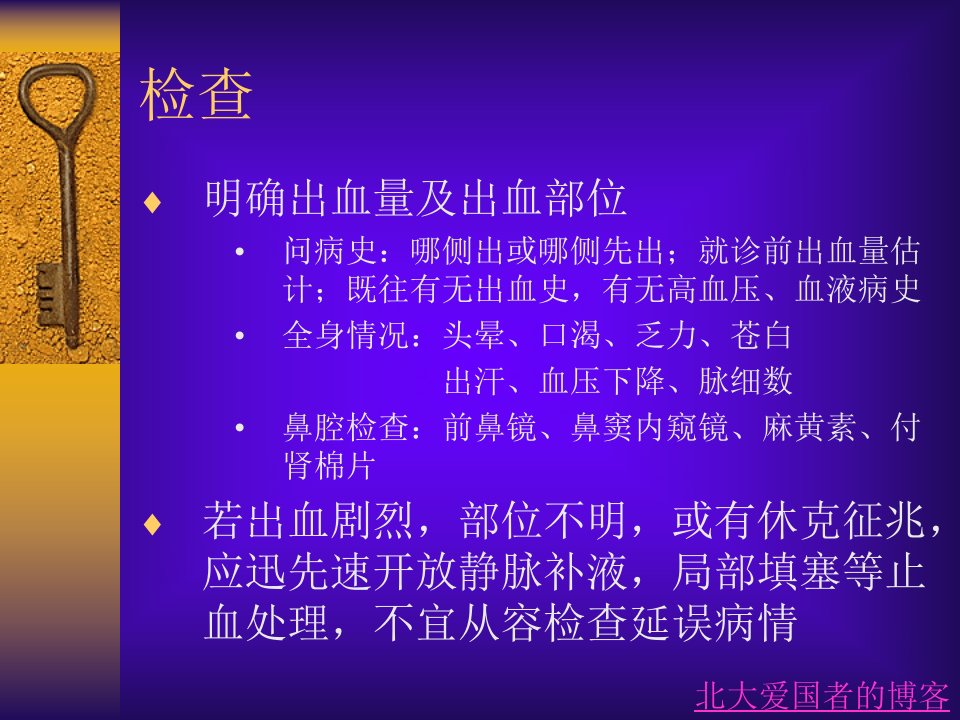 检查

♦ 明确出血量及出血部位

• 问病史：哪侧出或哪侧先出；就诊前出血量估计；既往有无出血史，有无高血压、血液病史

• 全身情况：头晕、口渴、乏力、苍白
出汗、血压下降、脉细数

• 鼻腔检查：前鼻镜、鼻窦内窥镜、麻黄素、付肾棉片

♦ 若出血剧烈，部位不明，或有休克征兆，应迅先速开放静脉补液，局部填塞等止血处理，不宜从容检查延误病情

北大爱国者的博客